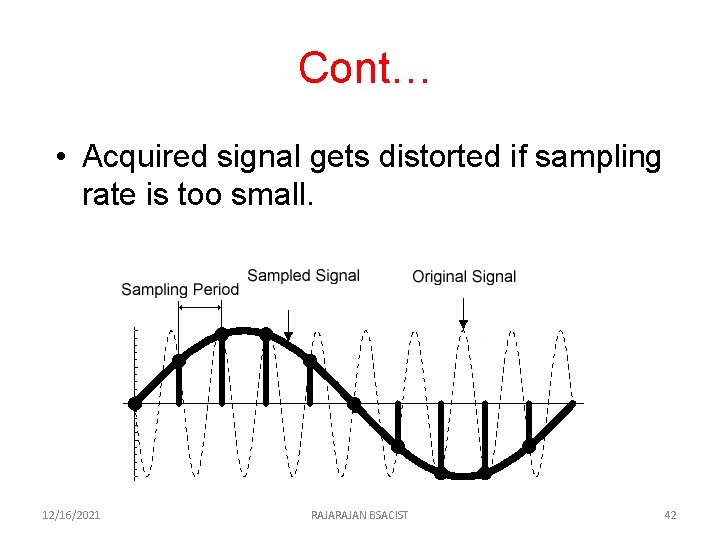 Cont…

• Acquired signal gets distorted if sampling rate is too small.

Sampling Period
Sampled Signal
Original Signal

12/16/2021
RAJARAJAN BSACIST
42